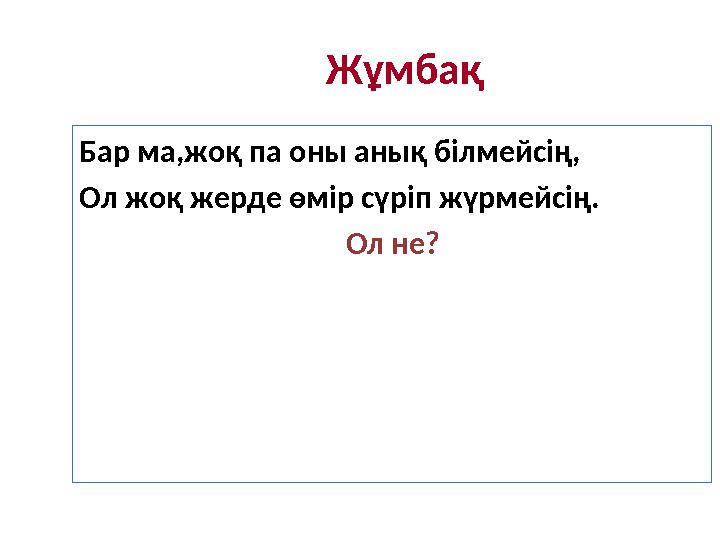 Жұмбақ

Бар ма,жоқ па оны анық білмейсің,

Ол жоқ жерде өмір сүріп жүрмейсің.

Ол не?